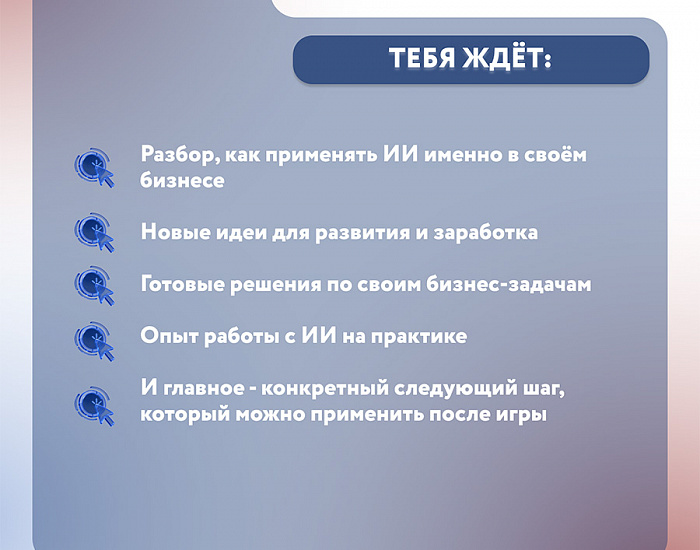 ТЕБЯ ЖДЁТ:

Разбор, как применять ИИ именно в своём бизнесе

Новые идеи для развития и заработка

Готовые решения по своим бизнес-задачам

Опыт работы с ИИ на практике

И главное - конкретный следующий шаг, который можно применить после игры